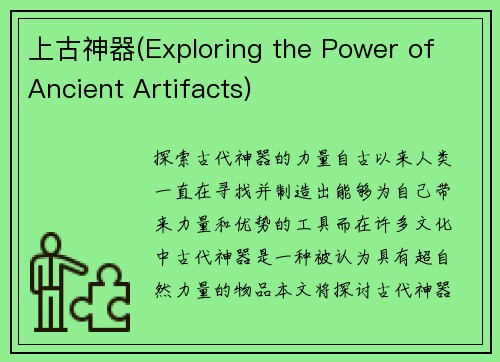 上古神器(Exploring the Power of Ancient Artifacts)

探索古代神器的力量自古以来人类一直在寻找并制造出能够为自己带来力量和优势的工具而在许多文化中古代神器是一种被认为具有超自然力量的物品本文将探讨古代神器